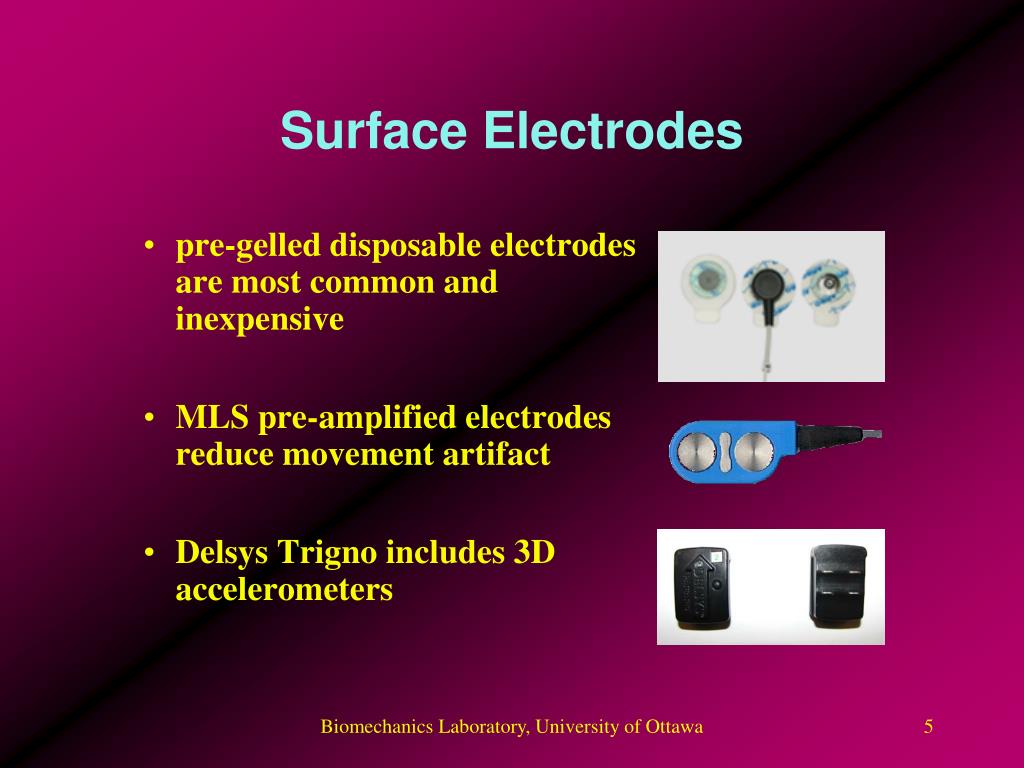 Surface Electrodes

• pre-gelled disposable electrodes are most common and inexpensive

• MLS pre-amplified electrodes reduce movement artifact

• Delsys Trigno includes 3D accelerometers

Biomechanics Laboratory, University of Ottawa

5